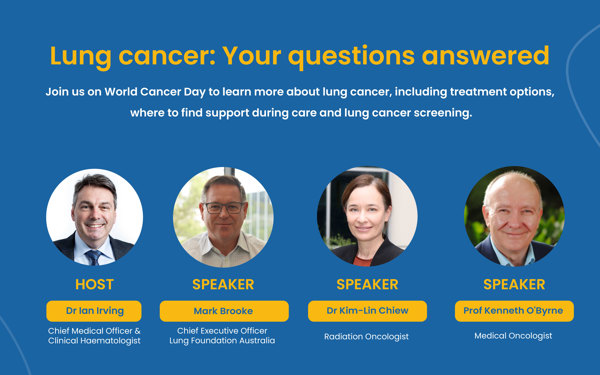 Lung cancer: Your questions answered

Join us on World Cancer Day to learn more about lung cancer, including treatment options, where to find support during care and lung cancer screening.

HOST
Dr Ian Irving
Chief Medical Officer & Clinical Haematologist

SPEAKER
Mark Brooke
Chief Executive Officer Lung Foundation Australia

SPEAKER
Dr Kim-Lin Chiew
Radiation Oncologist

SPEAKER
Prof Kenneth O'Byrne
Medical Oncologist